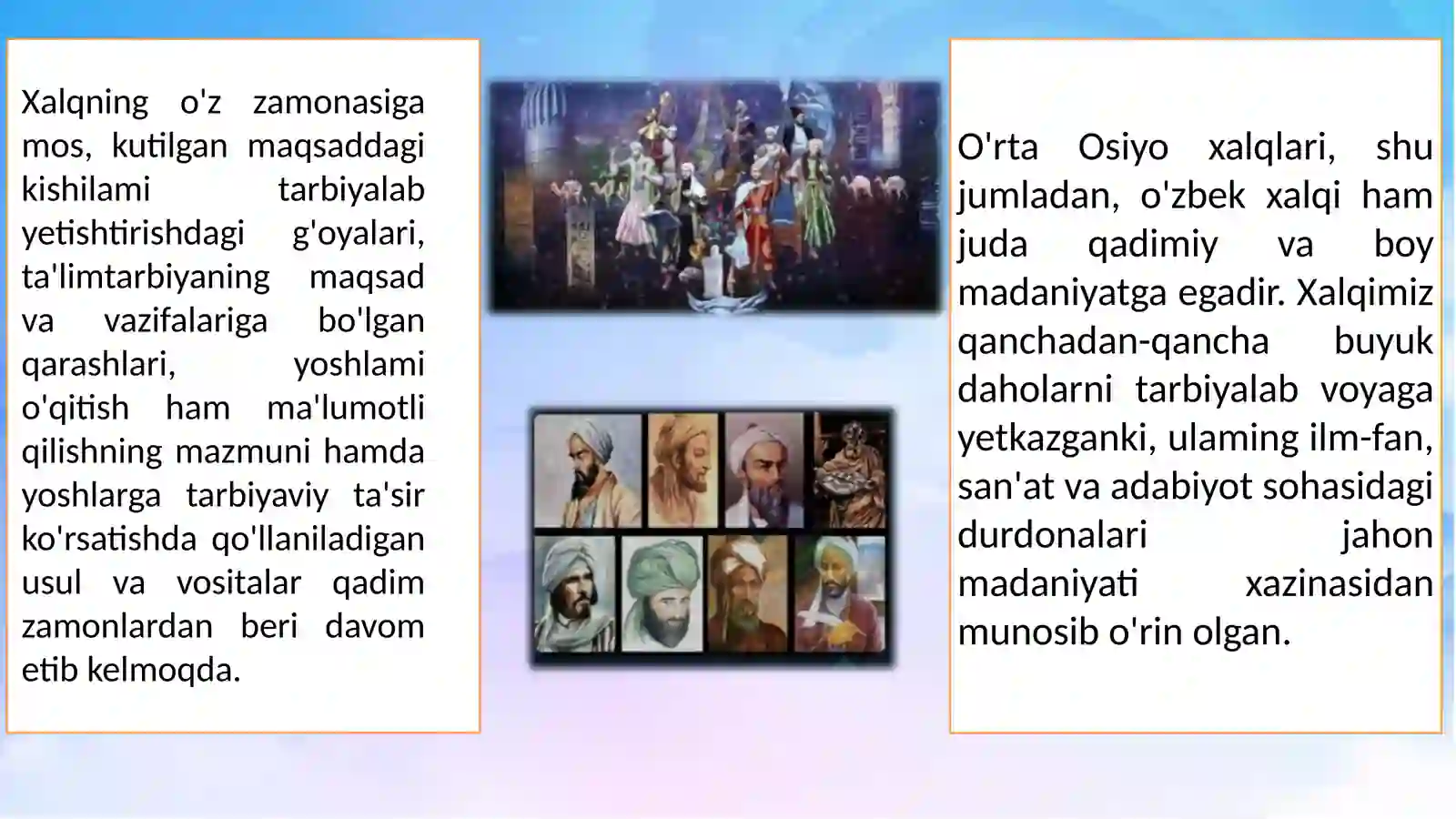 Xalqning o'z zamonasiga mos, kutilgan maqsaddagi kishilami tarbiyalab yetishtirishdagi g'oyalari, ta'limtarbiyaning maqsad va vazifalariga bo'lgan qarashlari, yoshlami o'qitish ham ma'lumotli qilishning mazmuni hamda yoshlarga tarbiyaviy ta'sir ko'rsatishda qo'llaniladigan usul va vositalar qadim zamonlardan beri davom etib kelmoqda.

O'rta Osiyo xalqlari, shu jumladan, o'zbek xalqi ham juda qadimiy va boy madaniyatga egadir. Xalqimiz qanchadan-qancha buyuk daholarni tarbiyalab voyaga yetkazganki, ulaming ilm-fan, san'at va adabiyot sohasidagi durdonalari jahon madaniyati xazinasidan munosib o'rin olgan.